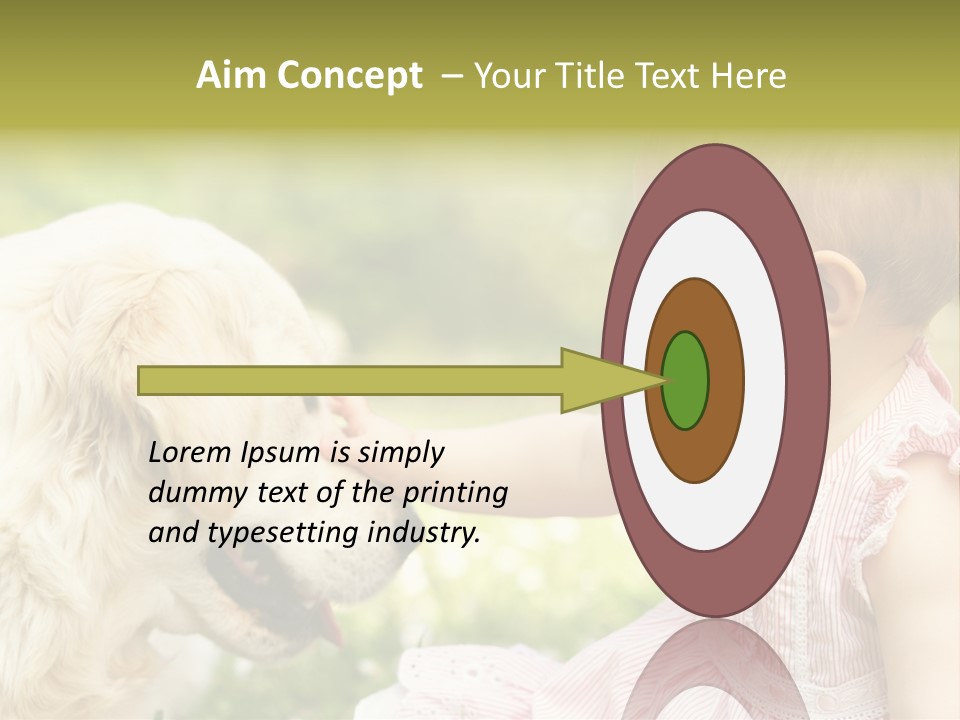 Aim Concept – Your Title Text Here

Lorem Ipsum is simply dummy text of the printing and typesetting industry.